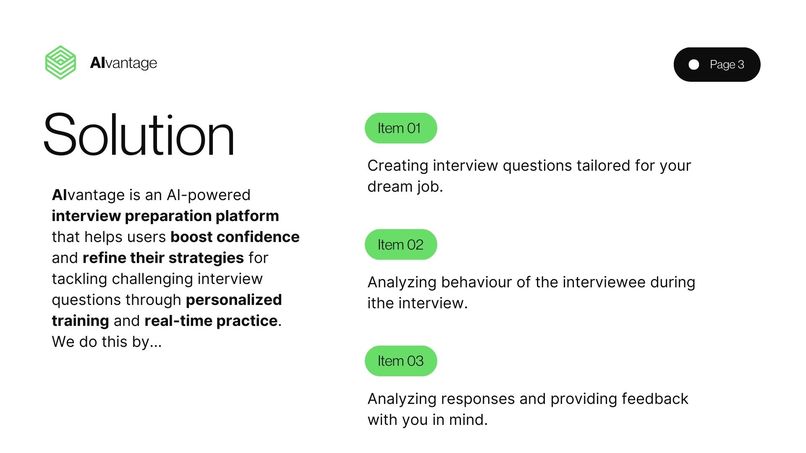 AIvantage

Page 3

Solution

AIvantage is an AI-powered interview preparation platform that helps users boost confidence and refine their strategies for tackling challenging interview questions through personalized training and real-time practice. We do this by...

Item 01

Creating interview questions tailored for your dream job.

Item 02

Analyzing behaviour of the interviewee during ithe interview.

Item 03

Analyzing responses and providing feedback with you in mind.